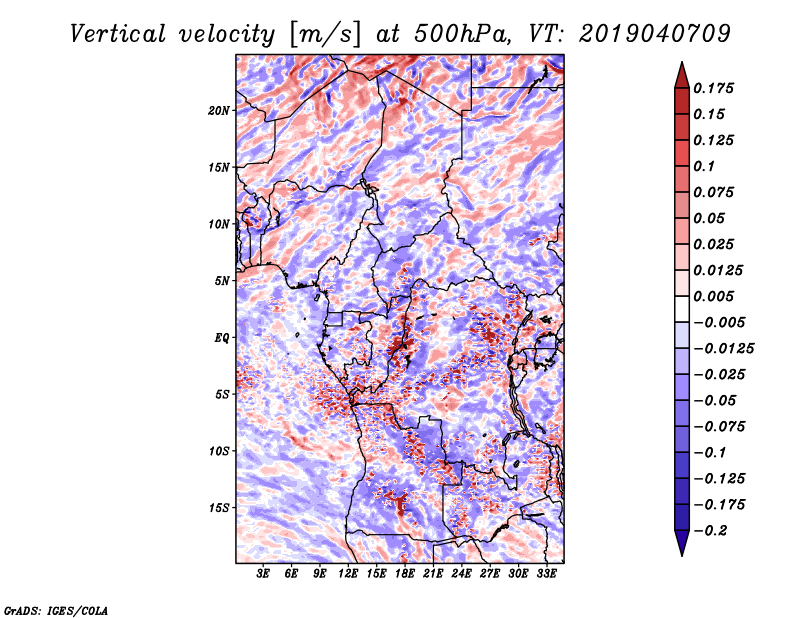 Vertical velocity [m/s] at 500hPa, VT: 2019040709

20N
15N
10N
5N
EQ
5S
10S
15S

3E 6E 9E 12E 15E 18E 21E 24E 27E 30E 33E

0.175
0.15
0.125
0.1
0.075
0.05
0.025
0.0125
0.005
−0.005
−0.0125
−0.025
−0.05
−0.075
−0.1
−0.125
−0.175
−0.2

GrADS: IGES/COLA